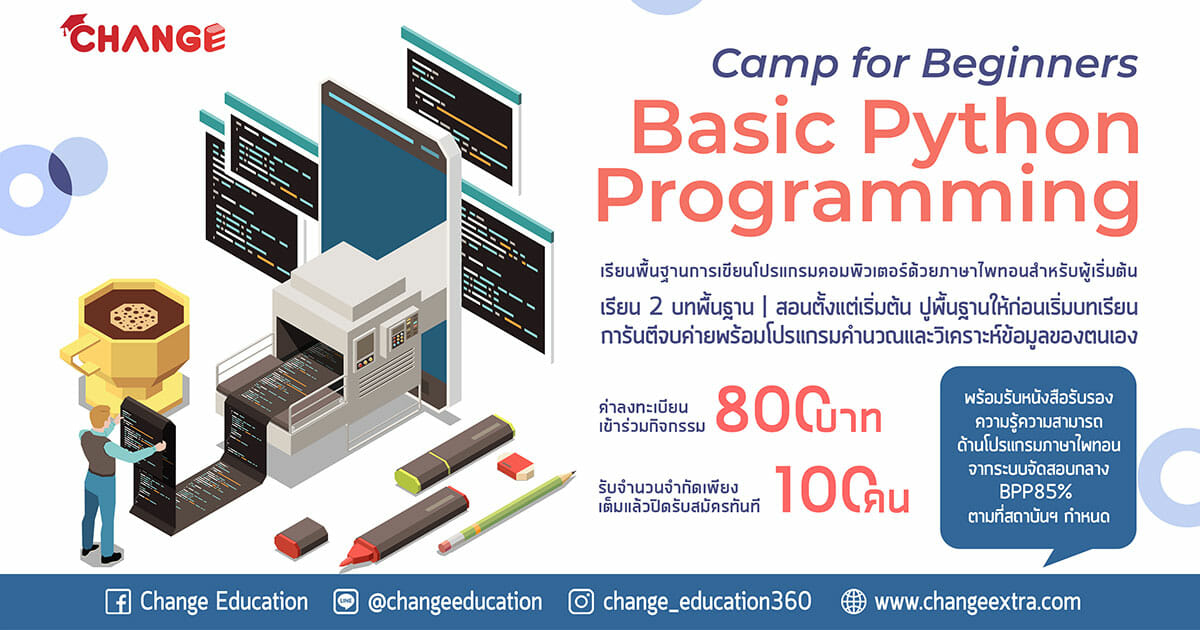 CHANGE

Camp for Beginners
Basic Python Programming

เรียนพื้นฐานการเขียนโปรแกรมคอมพิวเตอร์ด้วยภาษาไพทอนสำหรับผู้เริ่มต้น
เรียน 2 บทพื้นฐาน | สอนตั้งแต่เริ่มต้น ปูพื้นฐานให้ก่อนเริ่มบทเรียน
การันตีจบค่ายพร้อมโปรแกรมคำนวณและวิเคราะห์ข้อมูลของตนเอง

ค่าลงทะเบียน เข้าร่วมกิจกรรม 800 บาท

รับจำนวนจำกัดเพียง เต็มแล้วปิดรับสมัครทันที 100 คน

พร้อมรับหนังสือรับรอง ความรู้ความสามารถ ด้านโปรแกรมภาษาไพทอน จากระบบจัดสอบกลาง BPP85% ตามที่สถาบันฯ กำหนด

Change Education @changeeducation change_education360 www.changeextra.com